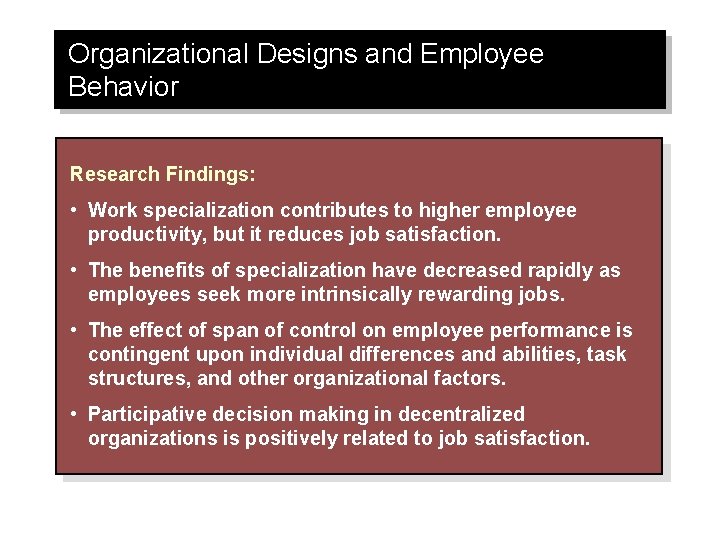 Organizational Designs and Employee Behavior

Research Findings:

• Work specialization contributes to higher employee productivity, but it reduces job satisfaction.

• The benefits of specialization have decreased rapidly as employees seek more intrinsically rewarding jobs.

• The effect of span of control on employee performance is contingent upon individual differences and abilities, task structures, and other organizational factors.

• Participative decision making in decentralized organizations is positively related to job satisfaction.